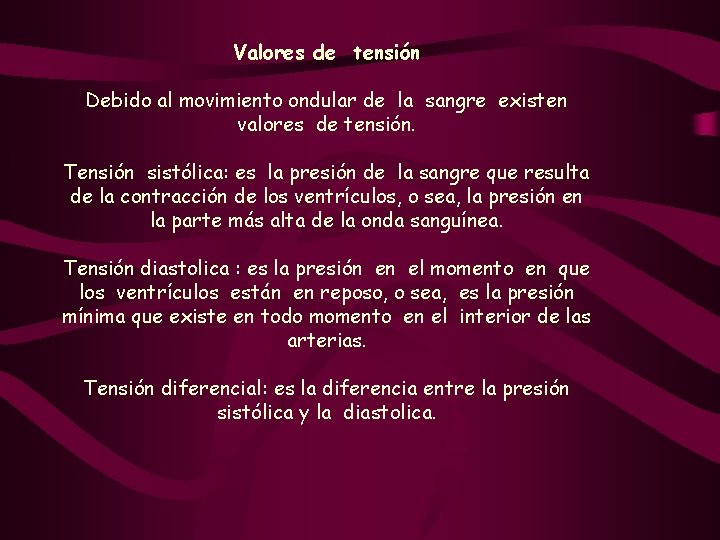 Valores de tensión

Debido al movimiento ondular de la sangre existen valores de tensión.

Tensión sistólica: es la presión de la sangre que resulta de la contracción de los ventrículos, o sea, la presión en la parte más alta de la onda sanguínea.

Tensión diastolica : es la presión en el momento en que los ventrículos están en reposo, o sea, es la presión mínima que existe en todo momento en el interior de las arterias.

Tensión diferencial: es la diferencia entre la presión sistólica y la diastolica.